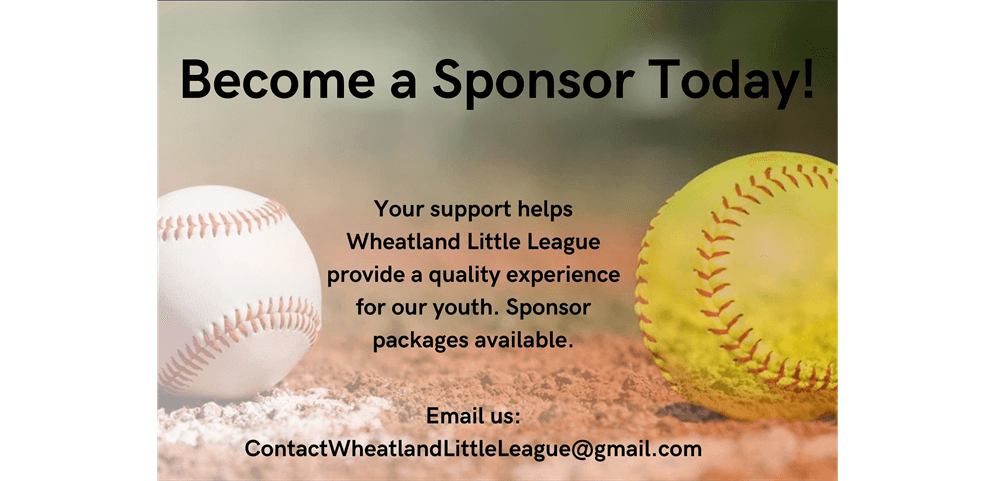 Become a Sponsor Today!

Your support helps Wheatland Little League provide a quality experience for our youth. Sponsor packages available.

Email us:
ContactWheatlandLittleLeague@gmail.com